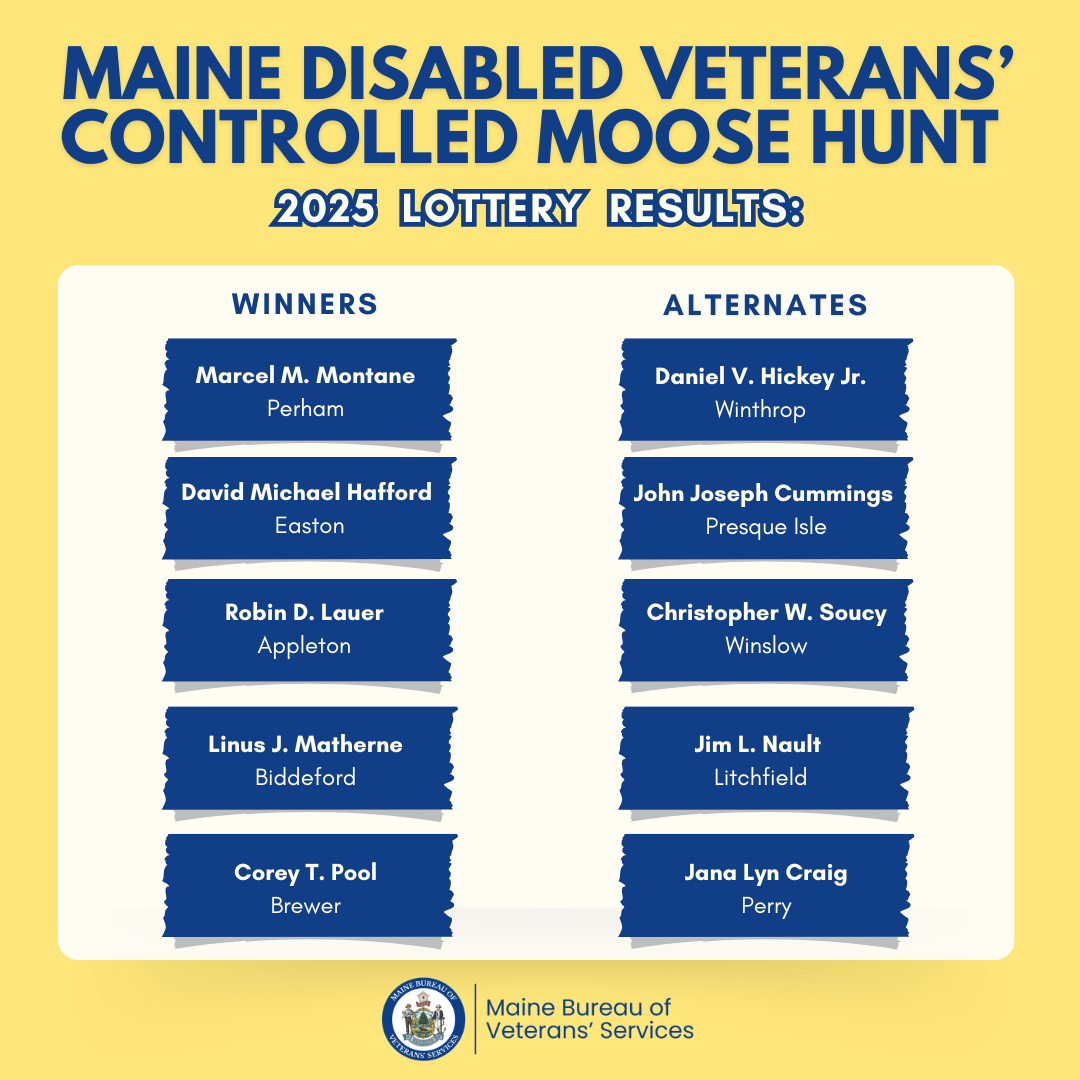 MAINE DISABLED VETERANS' CONTROLLED MOOSE HUNT

2025 LOTTERY RESULTS:

WINNERS

Marcel M. Montane
Perham

David Michael Hafford
Easton

Robin D. Lauer
Appleton

Linus J. Matherne
Biddeford

Corey T. Pool
Brewer

ALTERNATES

Daniel V. Hickey Jr.
Winthrop

John Joseph Cummings
Presque Isle

Christopher W. Soucy
Winslow

Jim L. Nault
Litchfield

Jana Lyn Craig
Perry

MAINE BUREAU OF VETERANS' SERVICES

Maine Bureau of Veterans' Services